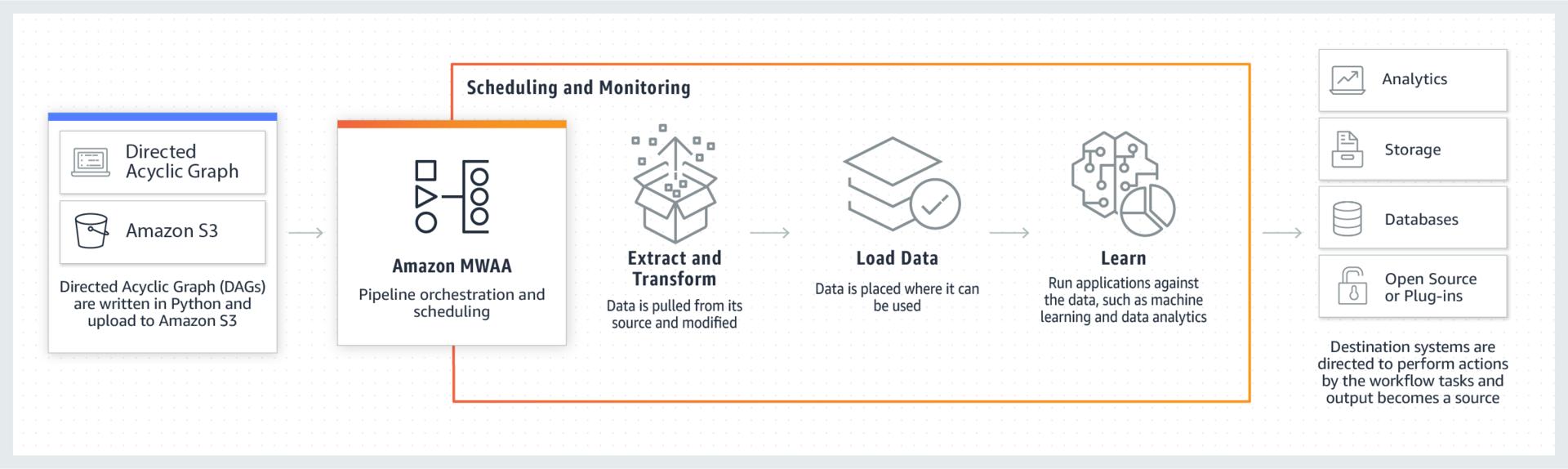 Directed Acyclic Graph

Amazon S3

Directed Acyclic Graph (DAGs) are written in Python and upload to Amazon S3

Scheduling and Monitoring

Amazon MWAA

Pipeline orchestration and scheduling

Extract and Transform

Data is pulled from its source and modified

Load Data

Data is placed where it can be used

Learn

Run applications against the data, such as machine learning and data analytics

Analytics

Storage

Databases

Open Source or Plug-ins

Destination systems are directed to perform actions by the workflow tasks and output becomes a source